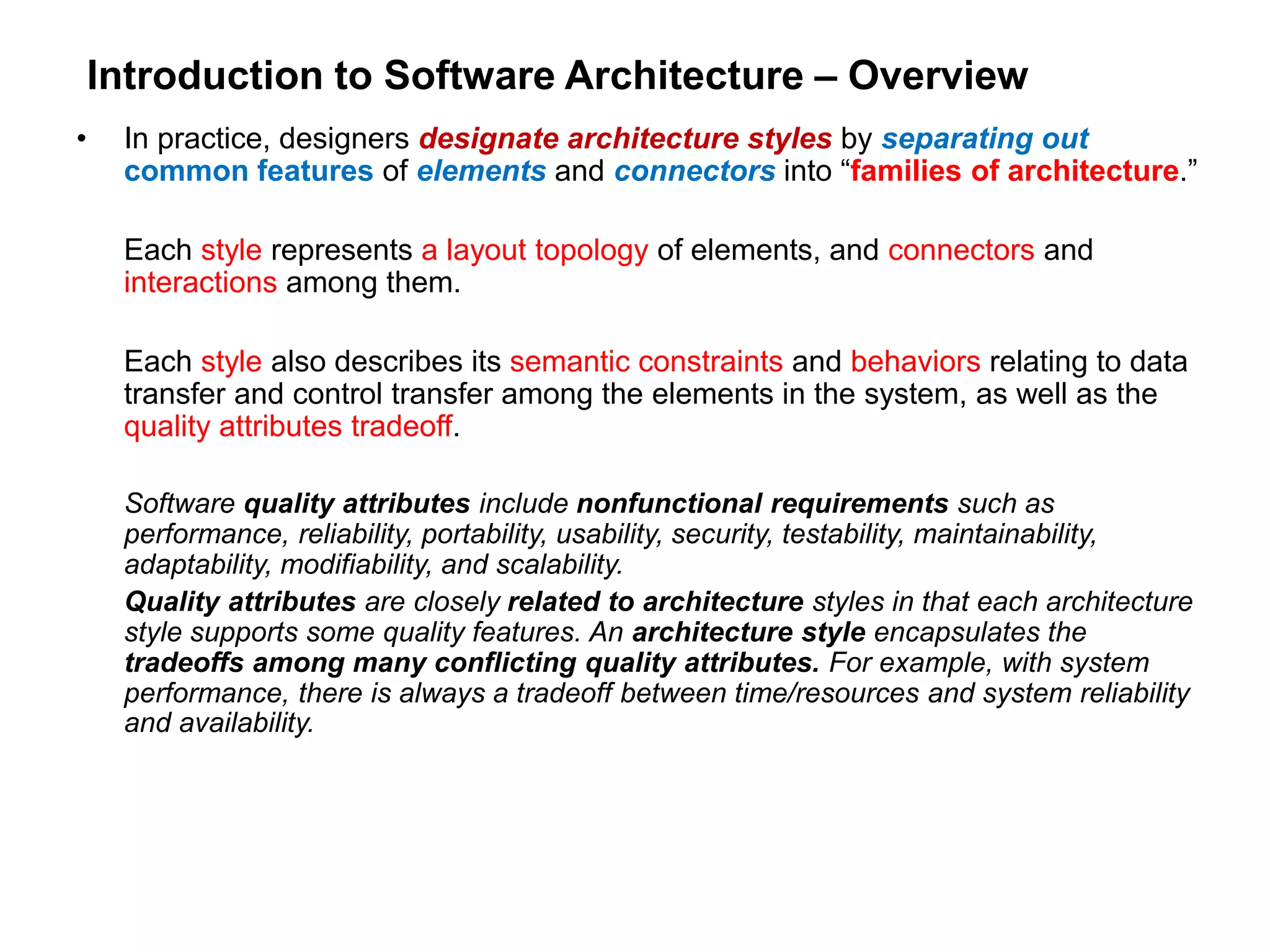 Introduction to Software Architecture – Overview

• In practice, designers designate architecture styles by separating out common features of elements and connectors into “families of architecture.”

Each style represents a layout topology of elements, and connectors and interactions among them.

Each style also describes its semantic constraints and behaviors relating to data transfer and control transfer among the elements in the system, as well as the quality attributes tradeoff.

Software quality attributes include nonfunctional requirements such as performance, reliability, portability, usability, security, testability, maintainability, adaptability, modifiability, and scalability.

Quality attributes are closely related to architecture styles in that each architecture style supports some quality features. An architecture style encapsulates the tradeoffs among many conflicting quality attributes. For example, with system performance, there is always a tradeoff between time/resources and system reliability and availability.